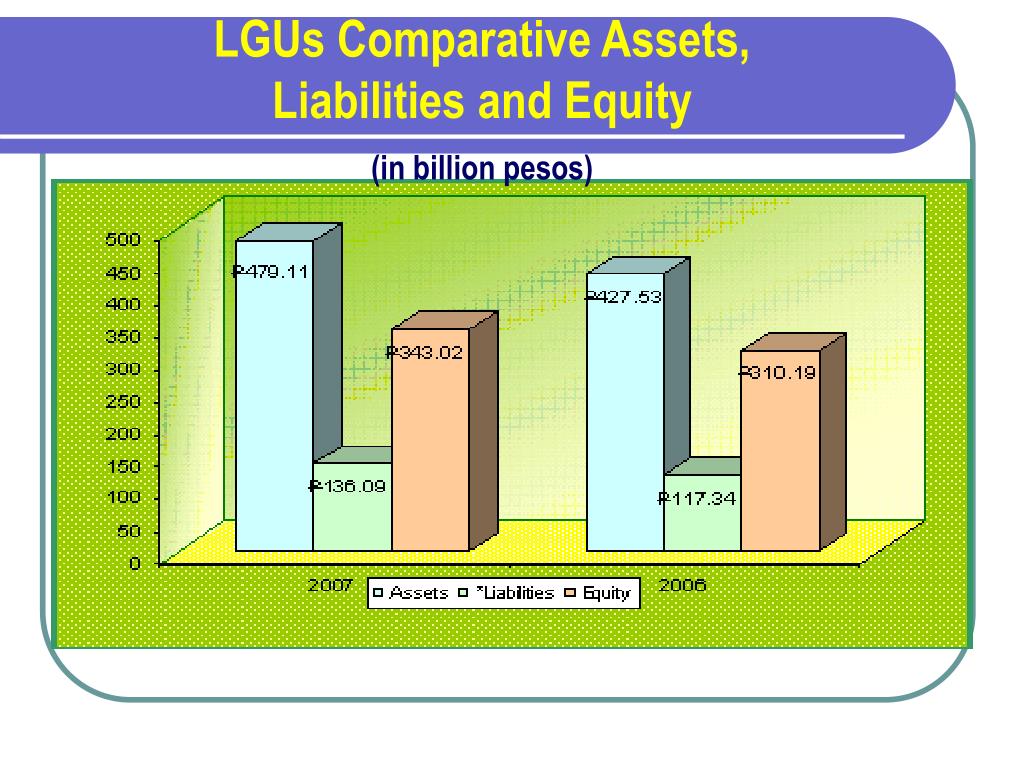 LGUs Comparative Assets, Liabilities and Equity

(in billion pesos)

500
450
400
350
300
250
200
150
100
50
0

₱479.11
₱136.09
₱343.02
₱427.53
₱117.34
₱310.19

2007
2006

Assets *Liabilities Equity